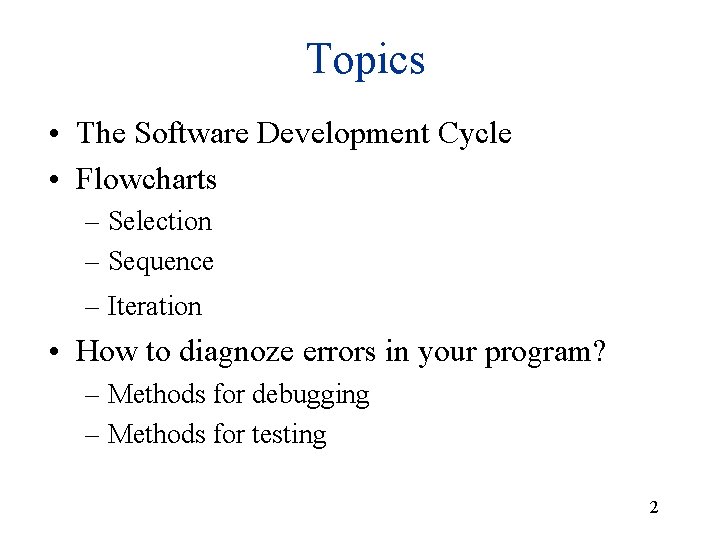 Topics

• The Software Development Cycle
• Flowcharts
– Selection
– Sequence
– Iteration
• How to diagnoze errors in your program?
– Methods for debugging
– Methods for testing

2